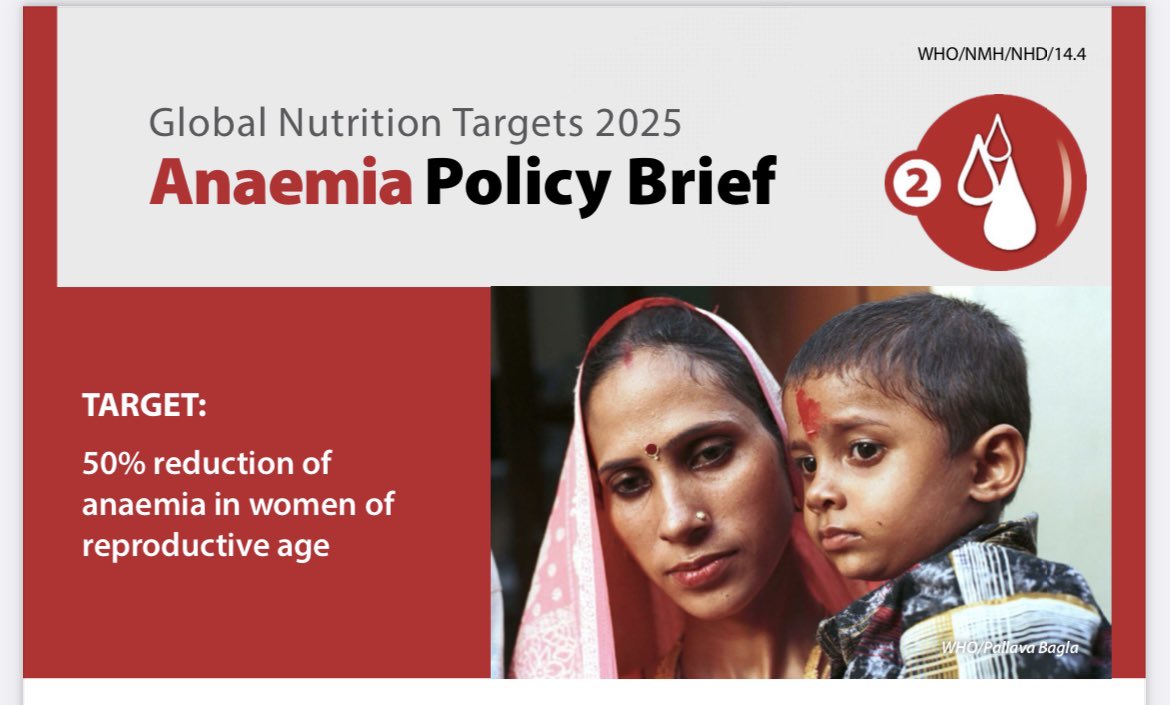 WHO/NMH/NHD/14.4

Global Nutrition Targets 2025

Anaemia Policy Brief

2

TARGET:

50% reduction of anaemia in women of reproductive age

WHO/Pallava Bagla